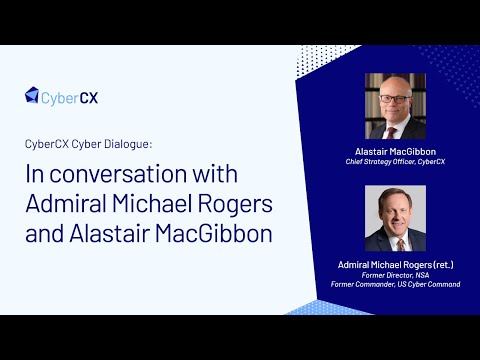 CyberCX

CyberCX Cyber Dialogue:

In conversation with Admiral Michael Rogers and Alastair MacGibbon

Alastair MacGibbon
Chief Strategy Officer, CyberCX

Admiral Michael Rogers (ret.)
Former Director, NSA
Former Commander, US Cyber Command